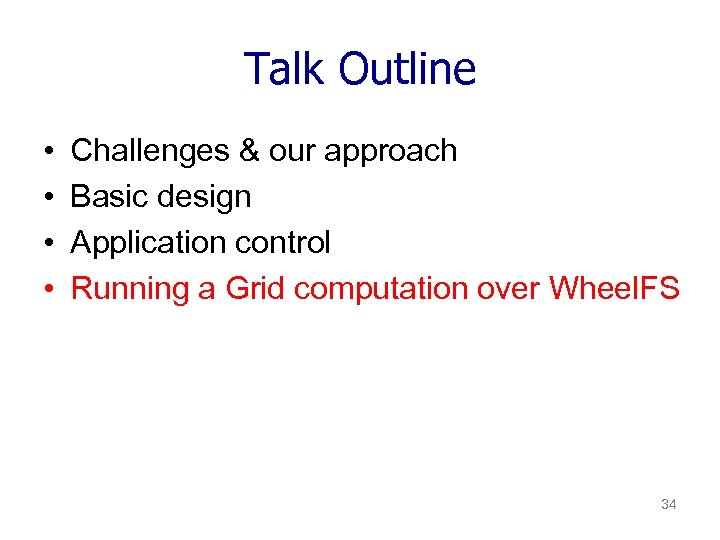 Talk Outline

• Challenges & our approach
• Basic design
• Application control
• Running a Grid computation over WheelFS

34